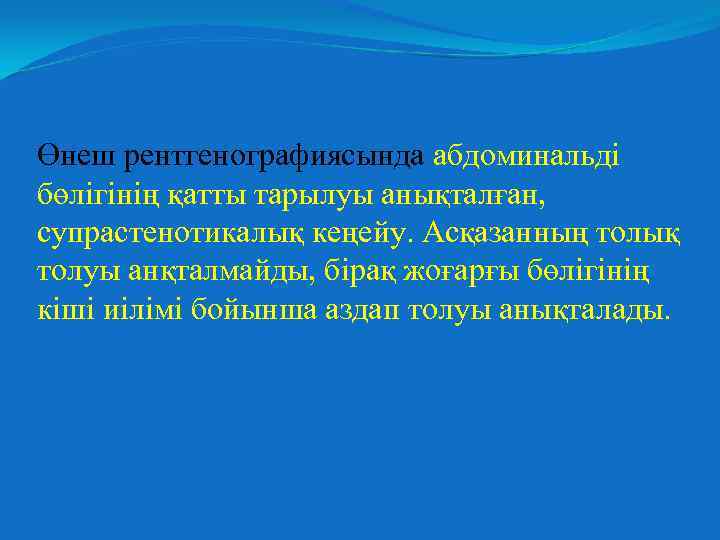 Өнеш рентгенографиясында абдоминальді бөлігінің қатты тарылуы анықталған, супрастенотикалық кеңейу. Асқазанның толық толуы анқталмайды, бірақ жоғарғы бөлігінің кіші иілімі бойынша аздап толуы анықталады.